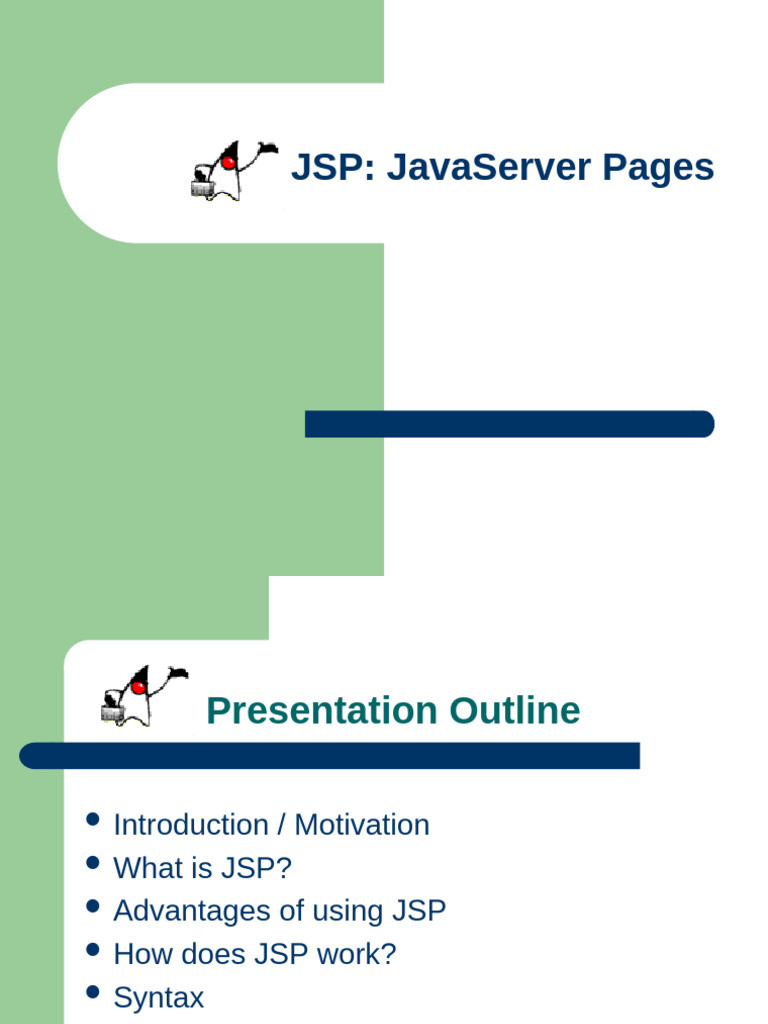 JSP: JavaServer Pages

Presentation Outline

- Introduction / Motivation
- What is JSP?
- Advantages of using JSP
- How does JSP work?
- Syntax